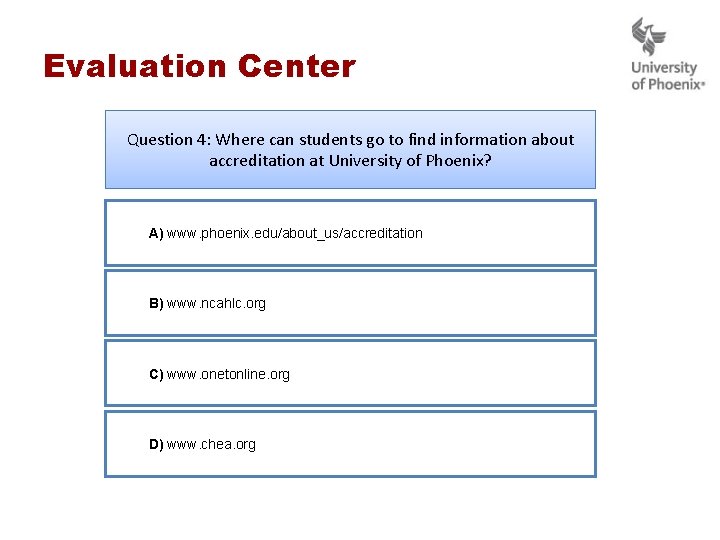 Evaluation Center

University of Phoenix®

Question 4: Where can students go to find information about accreditation at University of Phoenix?

A) www.phoenix.edu/about_us/accreditation

B) www.ncahlc.org

C) www.onetonline.org

D) www.chea.org